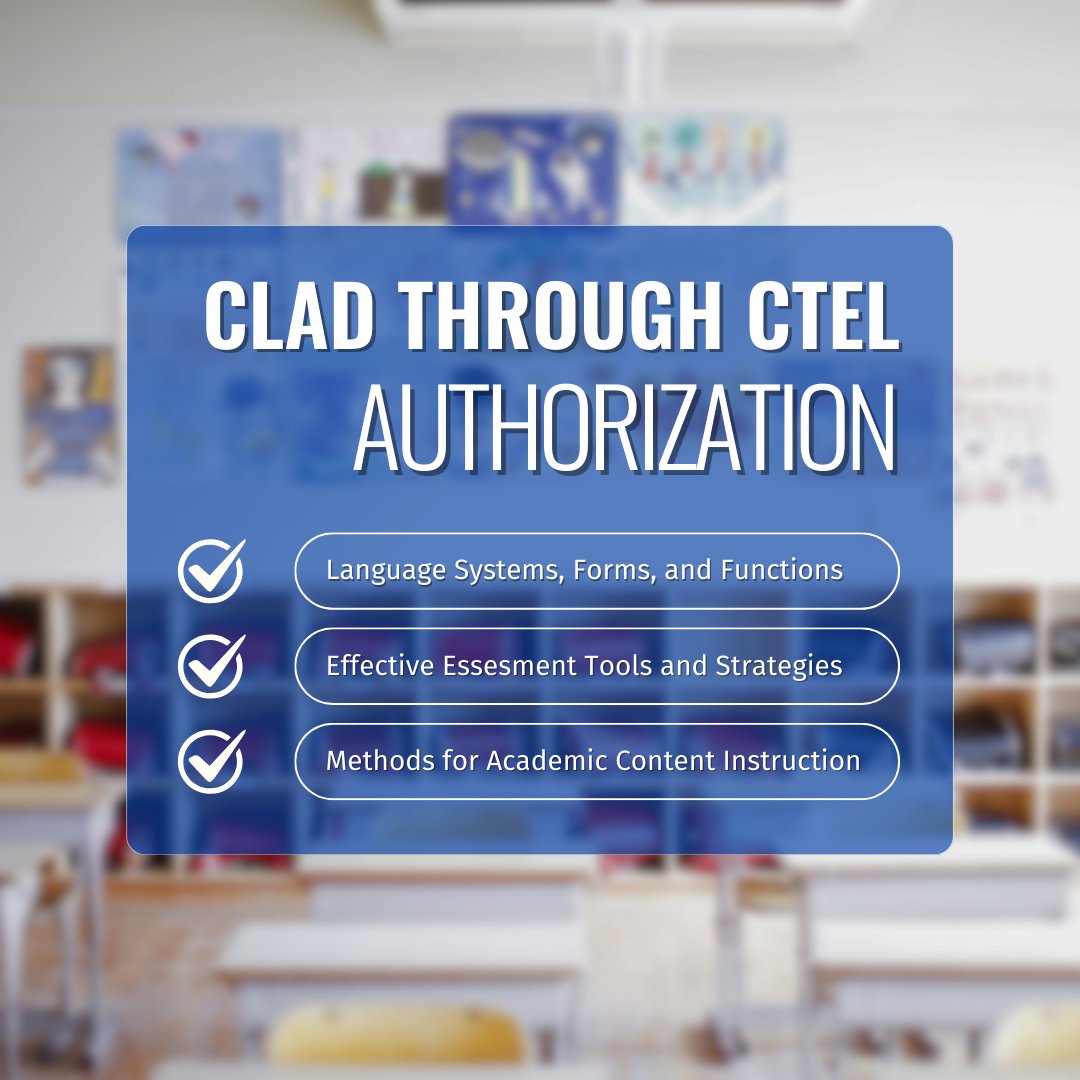 CLAD THROUGH CTEL
AUTHORIZATION

Language Systems, Forms, and Functions

Effective Essesment Tools and Strategies

Methods for Academic Content Instruction